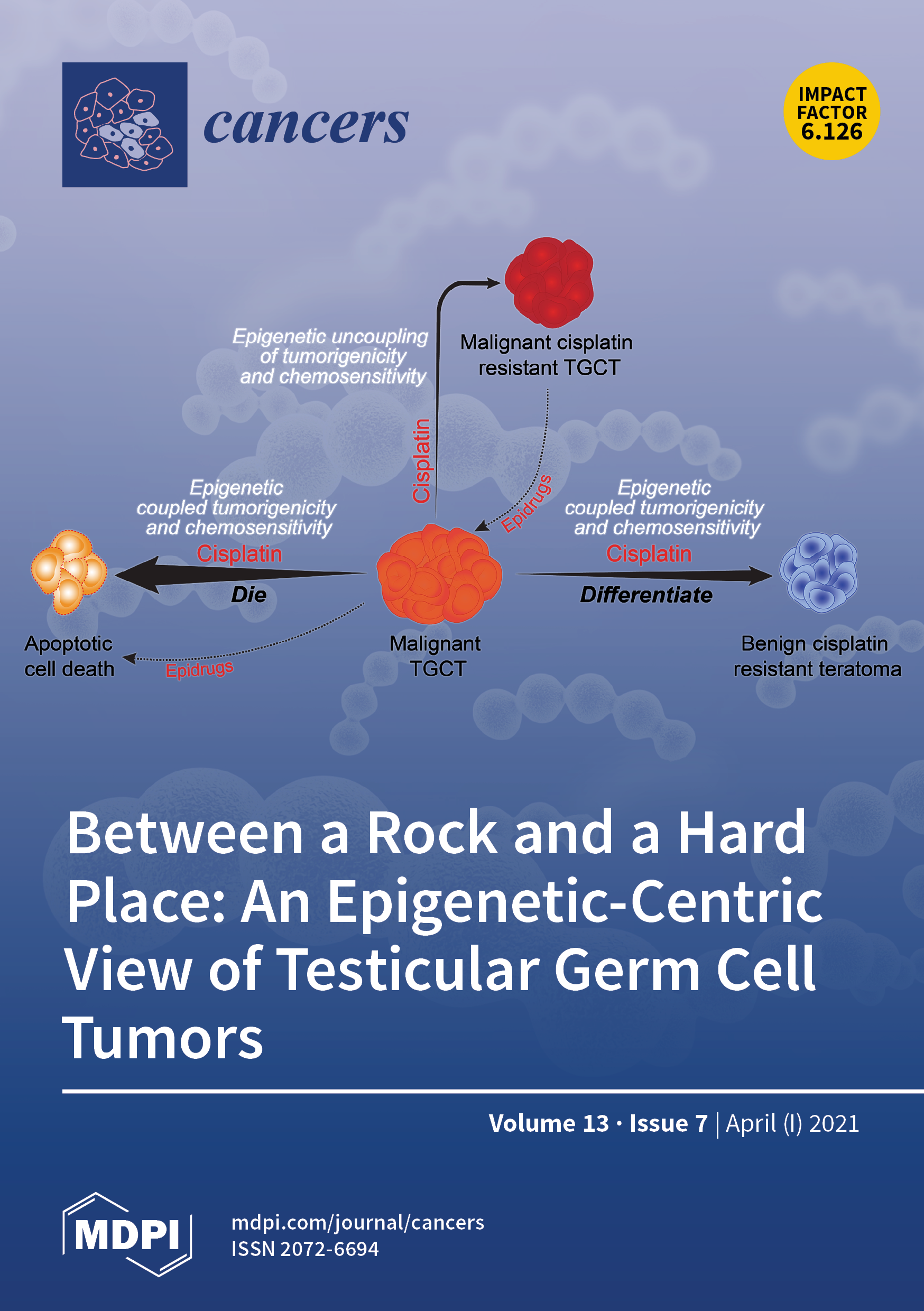 cancers

IMPACT FACTOR 6.126

Epigenetic uncoupling of tumorigenicity and chemosensitivity

Malignant cisplatin resistant TGCT

Cisplatin

Epidrugs

Epigenetic coupled tumorigenicity and chemosensitivity

Cisplatin

Die

Epigenetic coupled tumorigenicity and chemosensitivity

Cisplatin

Differentiate

Apoptotic cell death

Epidrugs

Malignant TGCT

Benign cisplatin resistant teratoma

Between a Rock and a Hard Place: An Epigenetic-Centric View of Testicular Germ Cell Tumors

Volume 13 · Issue 7 | April (I) 2021

MDPI

mdpi.com/journal/cancers
ISSN 2072-6694